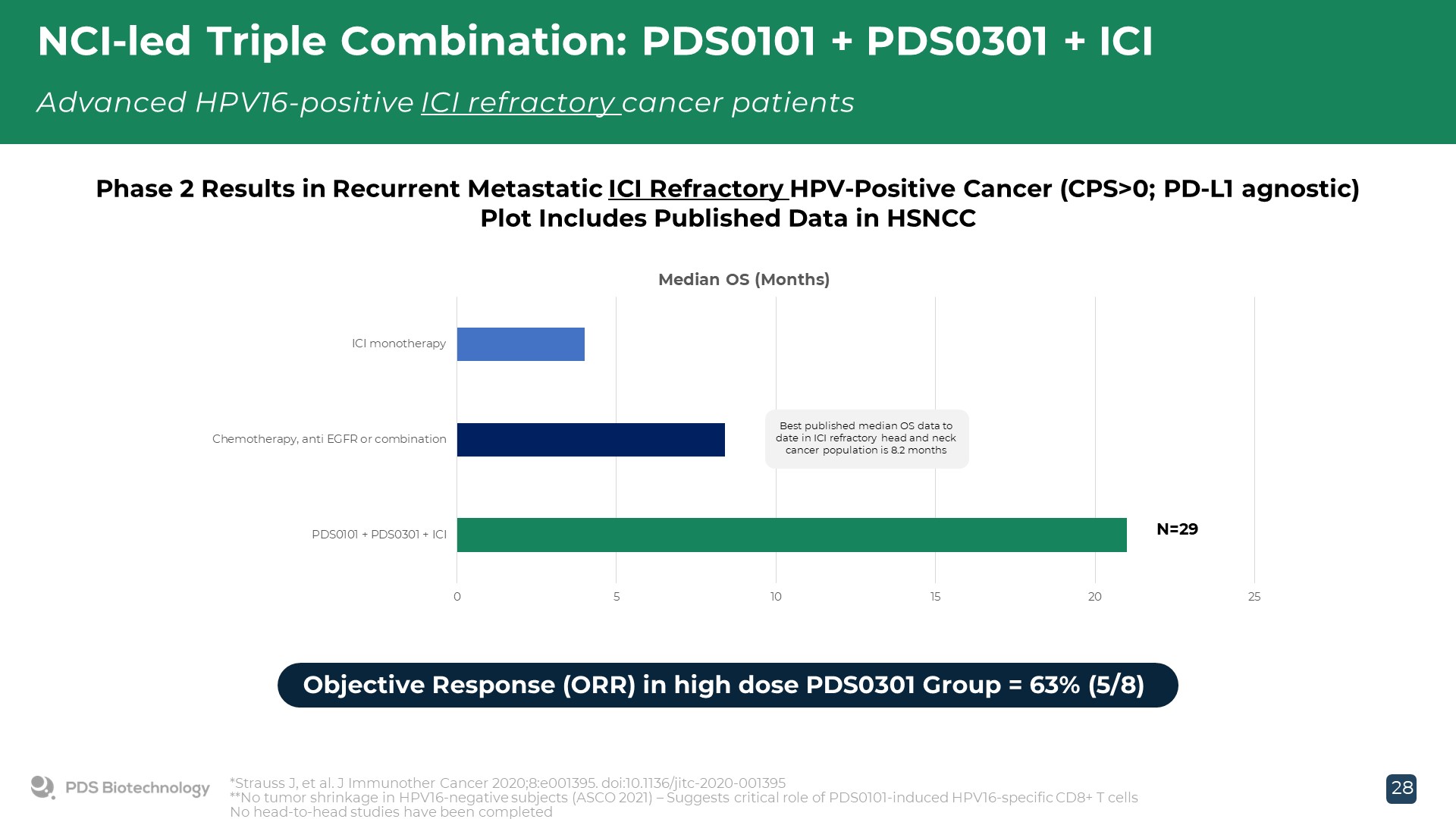 NCI-led Triple Combination: PDS0101 + PDS0301 + ICI

Advanced HPV16-positive ICI refractory cancer patients

Phase 2 Results in Recurrent Metastatic ICI Refractory HPV-Positive Cancer (CPS>0; PD-L1 agnostic) Plot Includes Published Data in HSNCC

Median OS (Months)

ICI monotherapy

Chemotherapy, anti EGFR or combination

PDS0101 + PDS0301 + ICI

Best published median OS data to date in ICI refractory head and neck cancer population is 8.2 months

N=29

0 5 10 15 20 25

Objective Response (ORR) in high dose PDS0301 Group = 63% (5/8)

PDS Biotechnology

*Strauss J, et al. J Immunother Cancer 2020;8:e001395. doi:10.1136/jitc-2020-001395
**No tumor shrinkage in HPV16-negative subjects (ASCO 2021) – Suggests critical role of PDS0101-induced HPV16-specific CD8+ T cells
No head-to-head studies have been completed

28